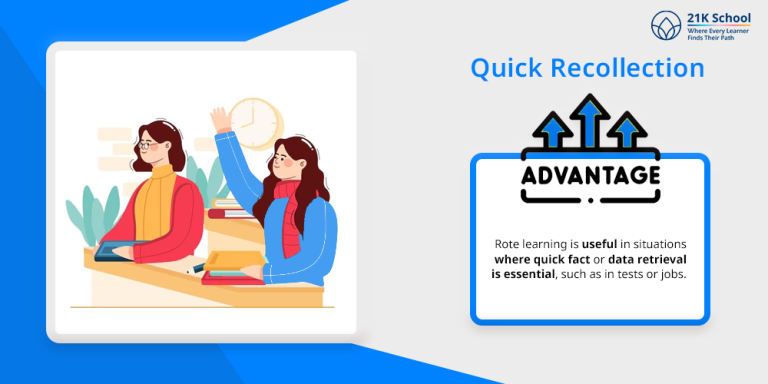 21K School
Where Every Learner Finds Their Path

Quick Recollection

ADVANTAGE

Rote learning is useful in situations where quick fact or data retrieval is essential, such as in tests or jobs.